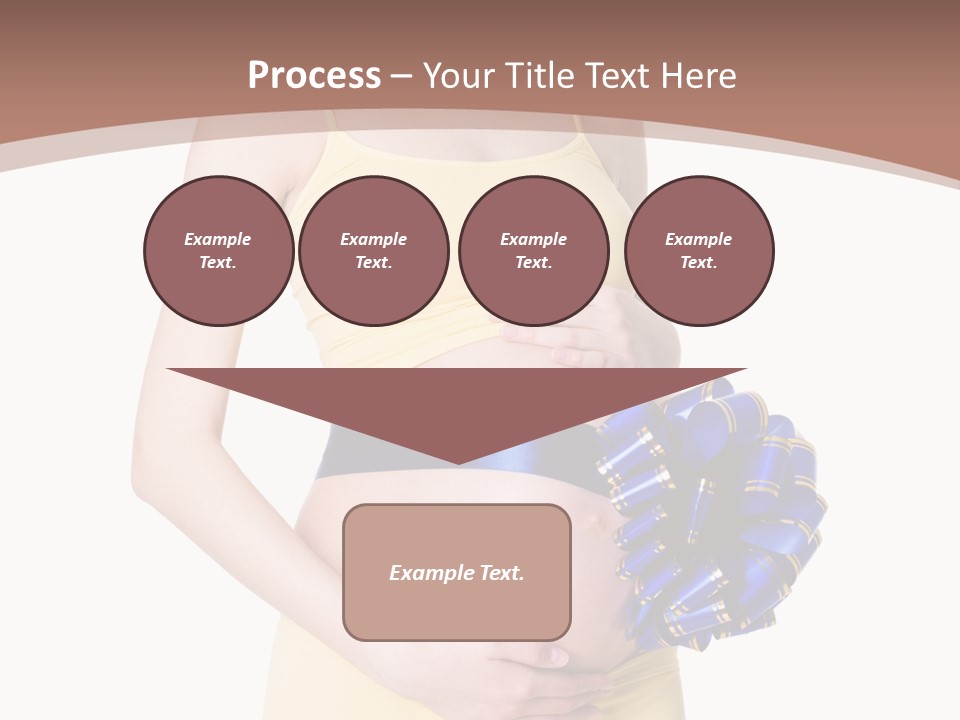 Process – Your Title Text Here

Example Text.

Example Text.

Example Text.

Example Text.

Example Text.